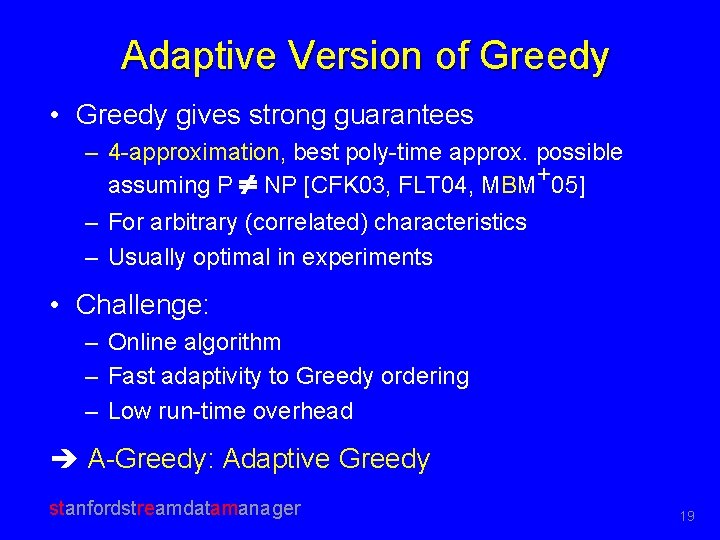 Adaptive Version of Greedy

• Greedy gives strong guarantees
– 4-approximation, best poly-time approx. possible assuming P $\neq$ NP [CFK03, FLT04, MBM$^+$05]
– For arbitrary (correlated) characteristics
– Usually optimal in experiments

• Challenge:
– Online algorithm
– Fast adaptivity to Greedy ordering
– Low run-time overhead

➔ A-Greedy: Adaptive Greedy

stanfordstreamdatamanager

19